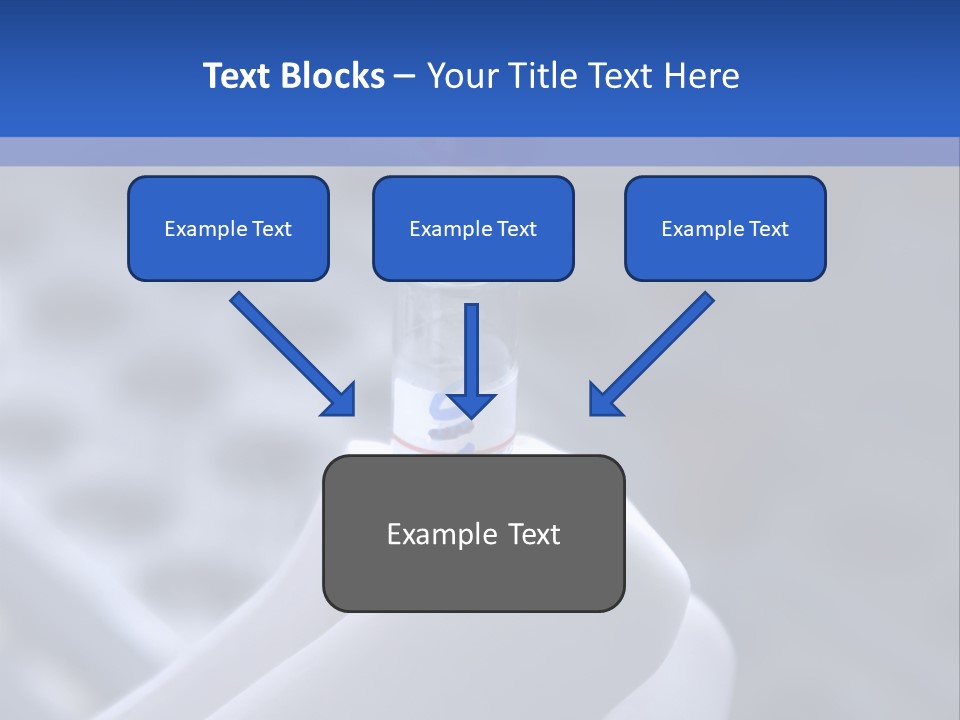 Text Blocks – Your Title Text Here

Example Text

Example Text

Example Text

Example Text